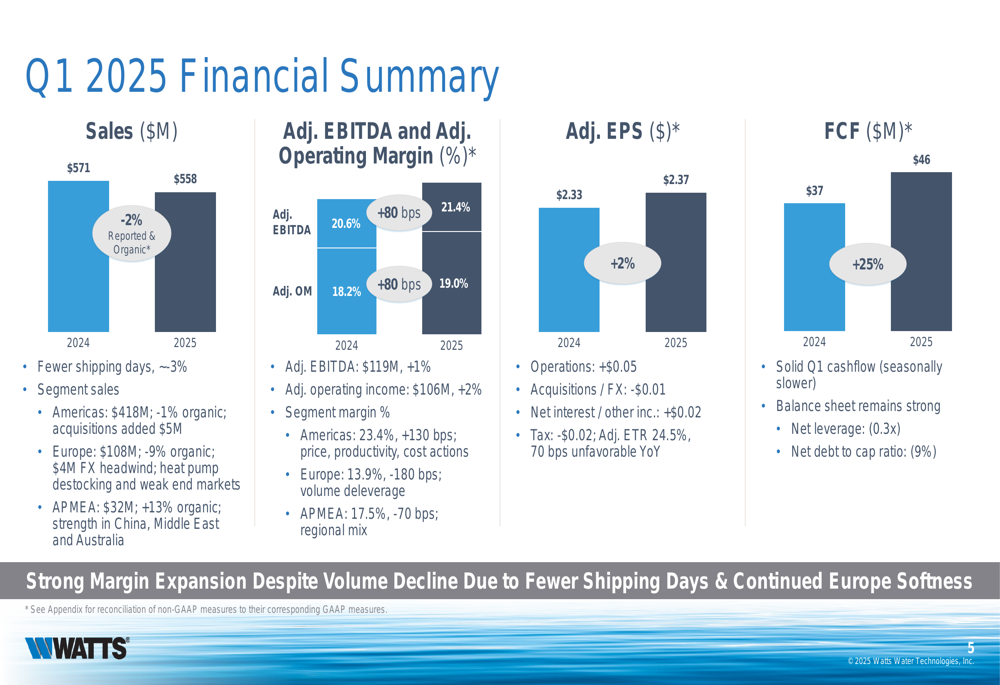 Q1 2025 Financial Summary

Sales ($M)

$571
$558
-2%
Reported & Organic*
2024
2025

• Fewer shipping days, ~3%
• Segment sales
  • Americas: $418M; -1% organic; acquisitions added $5M
  • Europe: $108M; -9% organic; $4M FX headwind; heat pump destocking and weak end markets
  • APMEA: $32M; +13% organic; strength in China, Middle East and Australia

Adj. EBITDA and Adj. Operating Margin (%)*

Adj. EBITDA
20.6%
+80 bps
21.4%
Adj. OM
18.2%
+80 bps
19.0%
2024
2025

• Adj. EBITDA: $119M, +1%
• Adj. operating income: $106M, +2%
• Segment margin %
  • Americas: 23.4%, +130 bps; price, productivity, cost actions
  • Europe: 13.9%, -180 bps; volume deleverage
  • APMEA: 17.5%, -70 bps; regional mix

Adj. EPS ($)*

$2.33
$2.37
+2%
2024
2025

• Operations: +$0.05
• Acquisitions / FX: -$0.01
• Net interest / other inc.: +$0.02
• Tax: -$0.02; Adj. ETR 24.5%, 70 bps unfavorable YoY

FCF ($M)*

$37
$46
+25%
2024
2025

• Solid Q1 cashflow (seasonally slower)
• Balance sheet remains strong
  • Net leverage: (0.3x)
  • Net debt to cap ratio: (9%)

Strong Margin Expansion Despite Volume Decline Due to Fewer Shipping Days & Continued Europe Softness

* See Appendix for reconciliation of non-GAAP measures to their corresponding GAAP measures.

WATTS

5
© 2025 Watts Water Technologies, Inc.